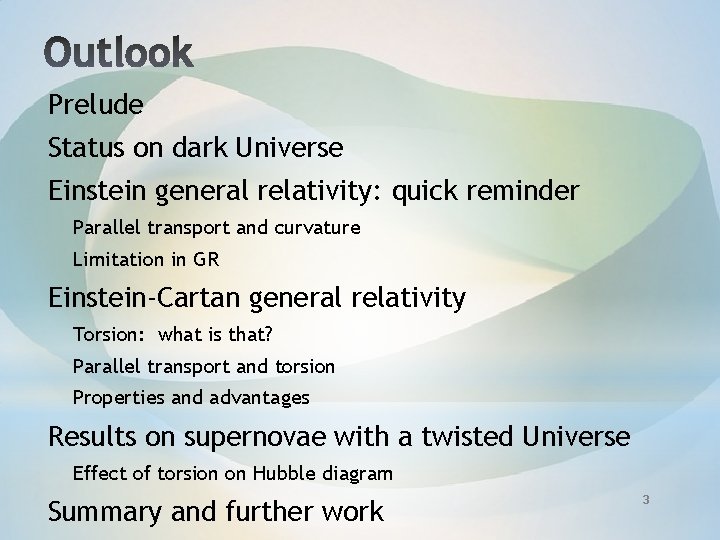 Outlook

Prelude

Status on dark Universe

Einstein general relativity: quick reminder

Parallel transport and curvature

Limitation in GR

Einstein-Cartan general relativity

Torsion: what is that?

Parallel transport and torsion

Properties and advantages

Results on supernovae with a twisted Universe

Effect of torsion on Hubble diagram

Summary and further work

3